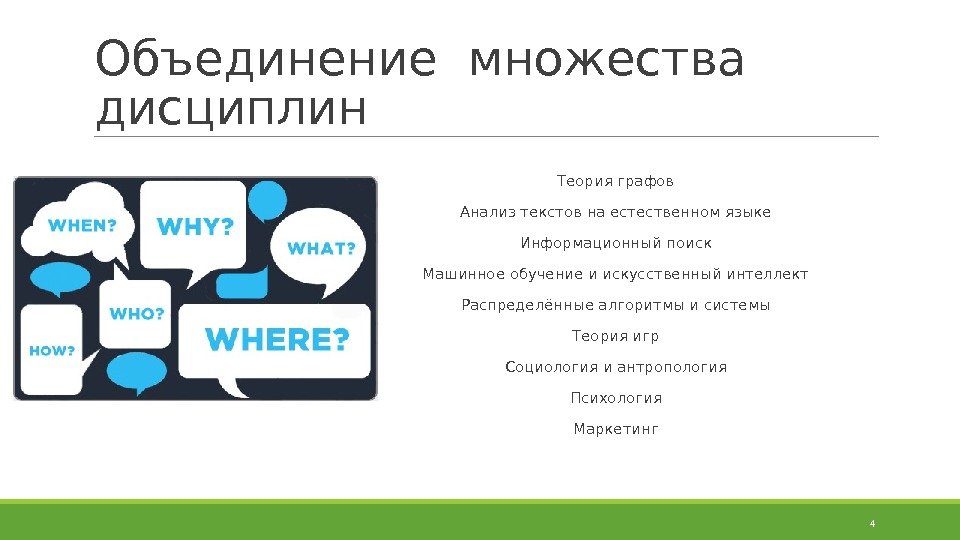 Объединение множества дисциплин

WHEN?
WHY?
WHAT?
WHO?
HOW?
WHERE?

Теория графов

Анализ текстов на естественном языке

Информационный поиск

Машинное обучение и искусственный интеллект

Распределённые алгоритмы и системы

Теория игр

Социология и антропология

Психология

Маркетинг

4